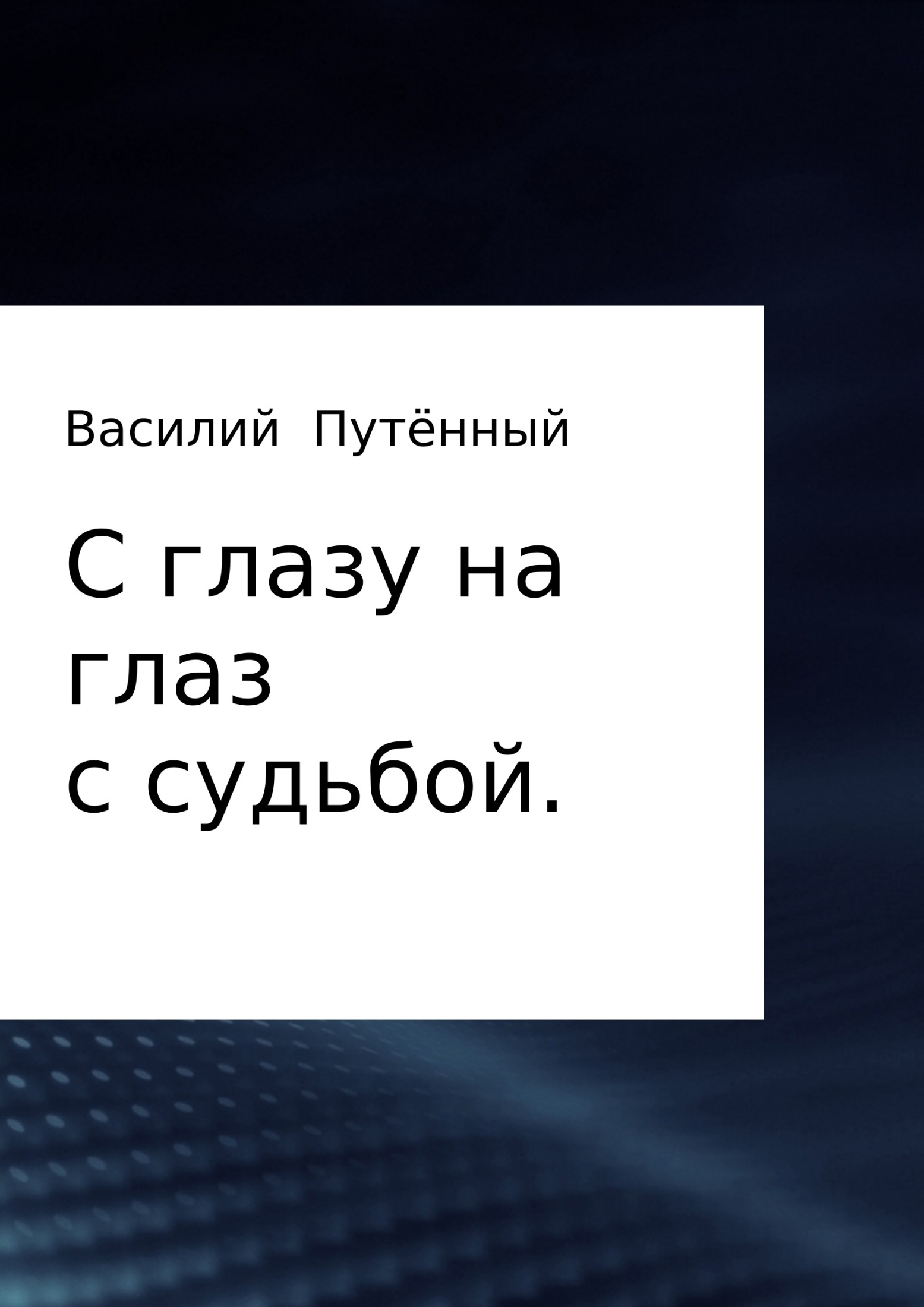 Василий Путённый

С глазу на глаз
с судьбой.